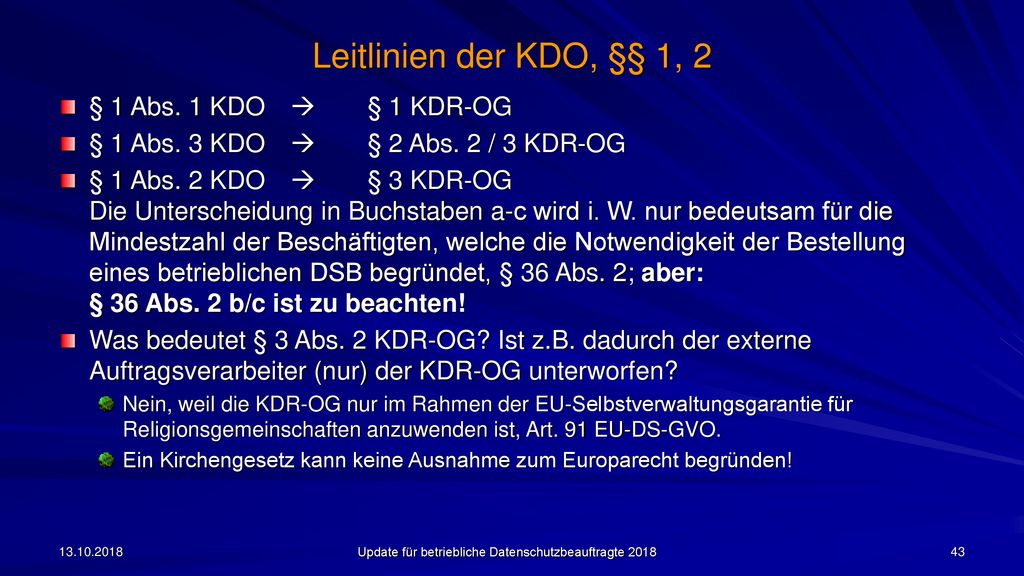 Leitlinien der KDO, §§ 1, 2

§ 1 Abs. 1 KDO → § 1 KDR-OG

§ 1 Abs. 3 KDO → § 2 Abs. 2 / 3 KDR-OG

§ 1 Abs. 2 KDO → § 3 KDR-OG
Die Unterscheidung in Buchstaben a-c wird i. W. nur bedeutsam für die Mindestzahl der Beschäftigten, welche die Notwendigkeit der Bestellung eines betrieblichen DSB begründet, § 36 Abs. 2; aber:
§ 36 Abs. 2 b/c ist zu beachten!

Was bedeutet § 3 Abs. 2 KDR-OG? Ist z.B. dadurch der externe Auftragsverarbeiter (nur) der KDR-OG unterworfen?

Nein, weil die KDR-OG nur im Rahmen der EU-Selbstverwaltungsgarantie für Religionsgemeinschaften anzuwenden ist, Art. 91 EU-DS-GVO.

Ein Kirchengesetz kann keine Ausnahme zum Europarecht begründen!

13.10.2018

Update für betriebliche Datenschutzbeauftragte 2018

43